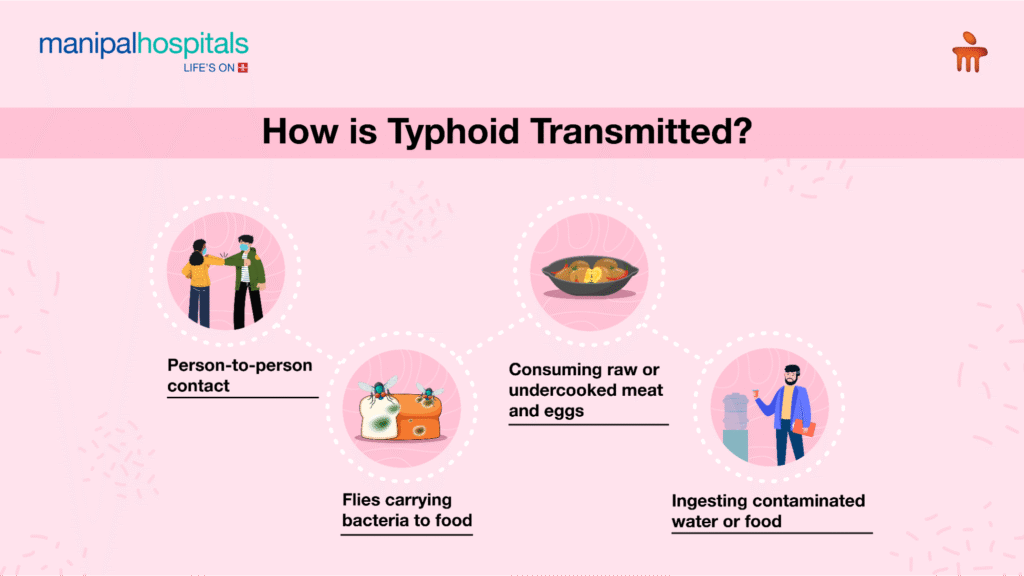 manipalhospitals
LIFE'S ON

How is Typhoid Transmitted?

Person-to-person contact

Flies carrying bacteria to food

Consuming raw or undercooked meat and eggs

Ingesting contaminated water or food